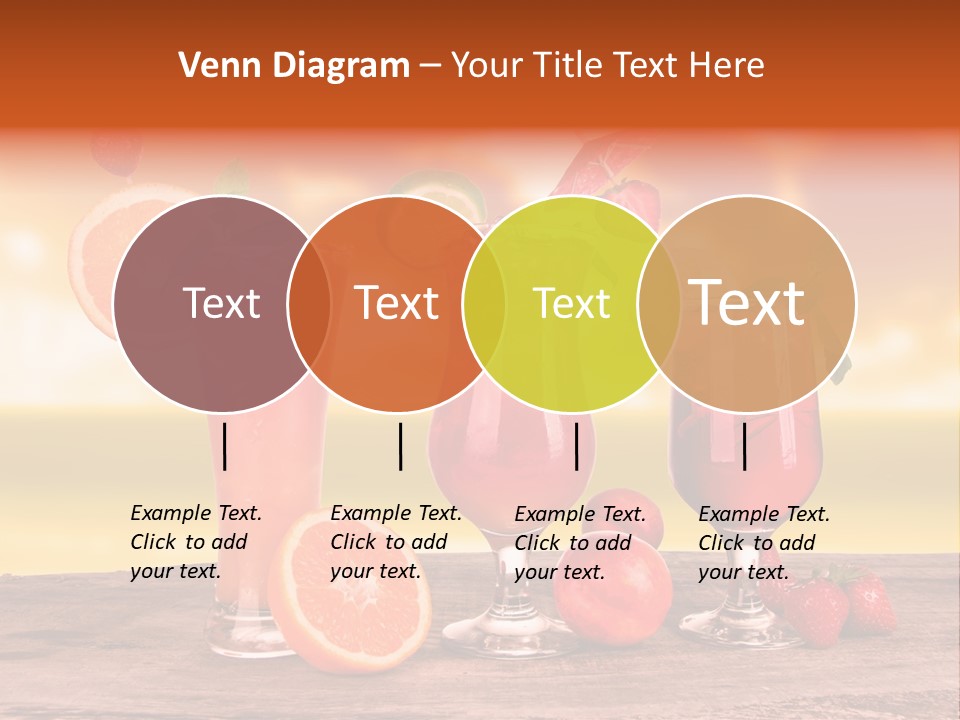 Venn Diagram – Your Title Text Here

Text

Text

Text

Text

Example Text. Click to add your text.

Example Text. Click to add your text.

Example Text. Click to add your text.

Example Text. Click to add your text.